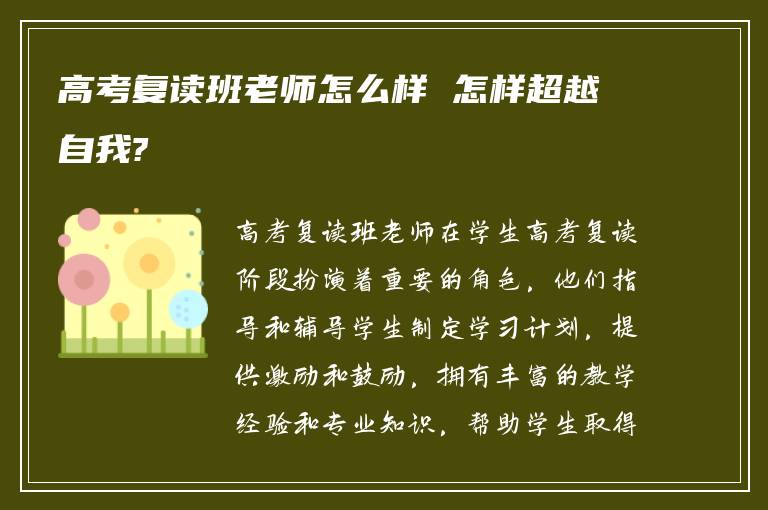 高考复读班老师怎么样 怎样超越自我?

高考复读班老师在学生高考复读阶段扮演着重要的角色，他们指导和辅导学生制定学习计划，提供激励和鼓励，拥有丰富的教学经验和专业知识，帮助学生取得